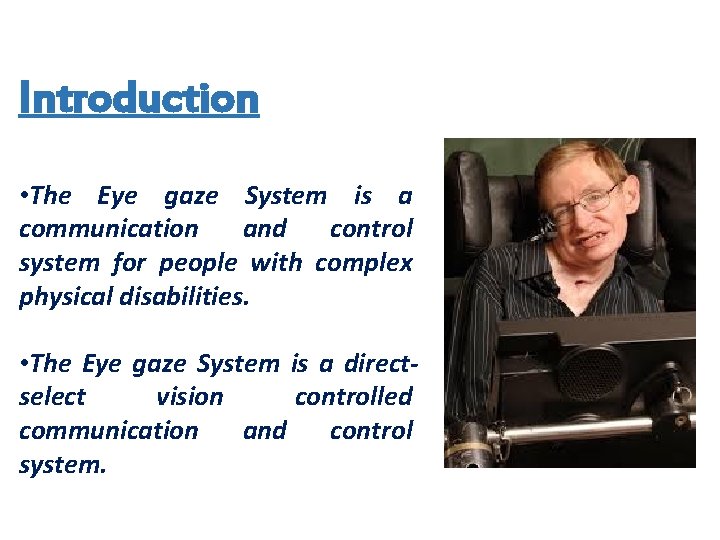 Introduction

•The Eye gaze System is a communication and control system for people with complex physical disabilities.

•The Eye gaze System is a direct-select vision controlled communication and control system.